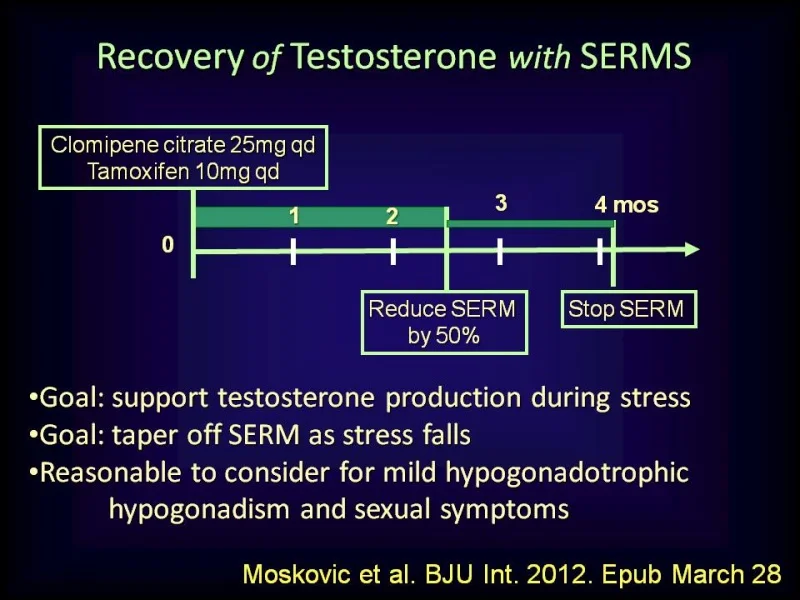 Recovery of Testosterone with SERMS

Clomipene citrate 25mg qd
Tamoxifen 10mg qd

0
1
2
3
4 mos

Reduce SERM by 50%

Stop SERM

•Goal: support testosterone production during stress
•Goal: taper off SERM as stress falls
•Reasonable to consider for mild hypogonadotrophic hypogonadism and sexual symptoms

Moskovic et al. BJU Int. 2012. Epub March 28